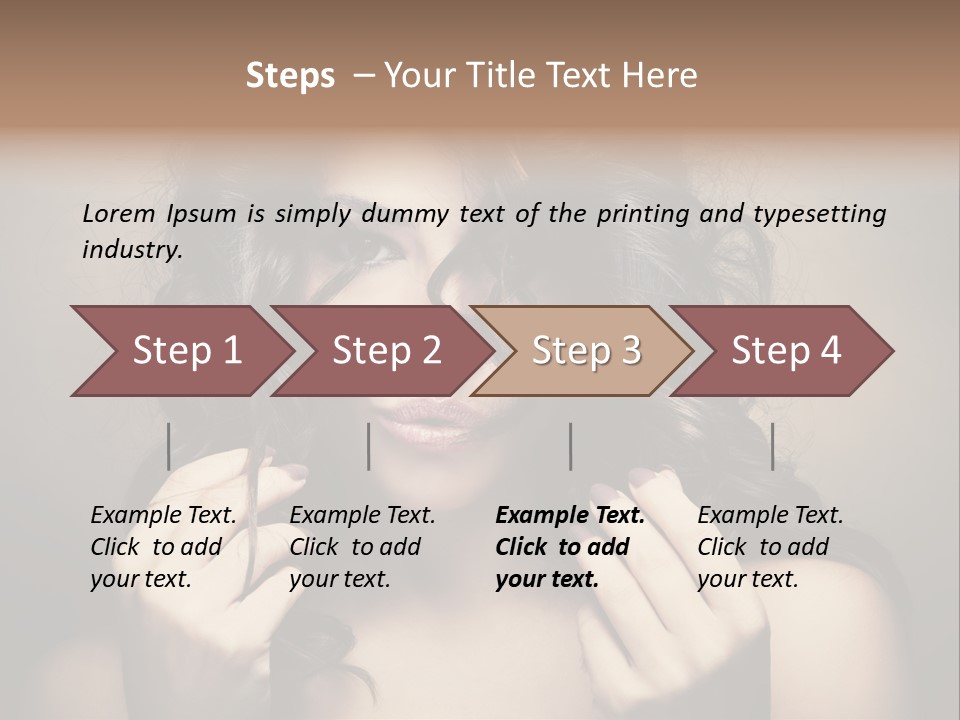 Steps – Your Title Text Here

Lorem Ipsum is simply dummy text of the printing and typesetting industry.

Step 1

Step 2

Step 3

Step 4

Example Text. Click to add your text.

Example Text. Click to add your text.

Example Text. Click to add your text.

Example Text. Click to add your text.